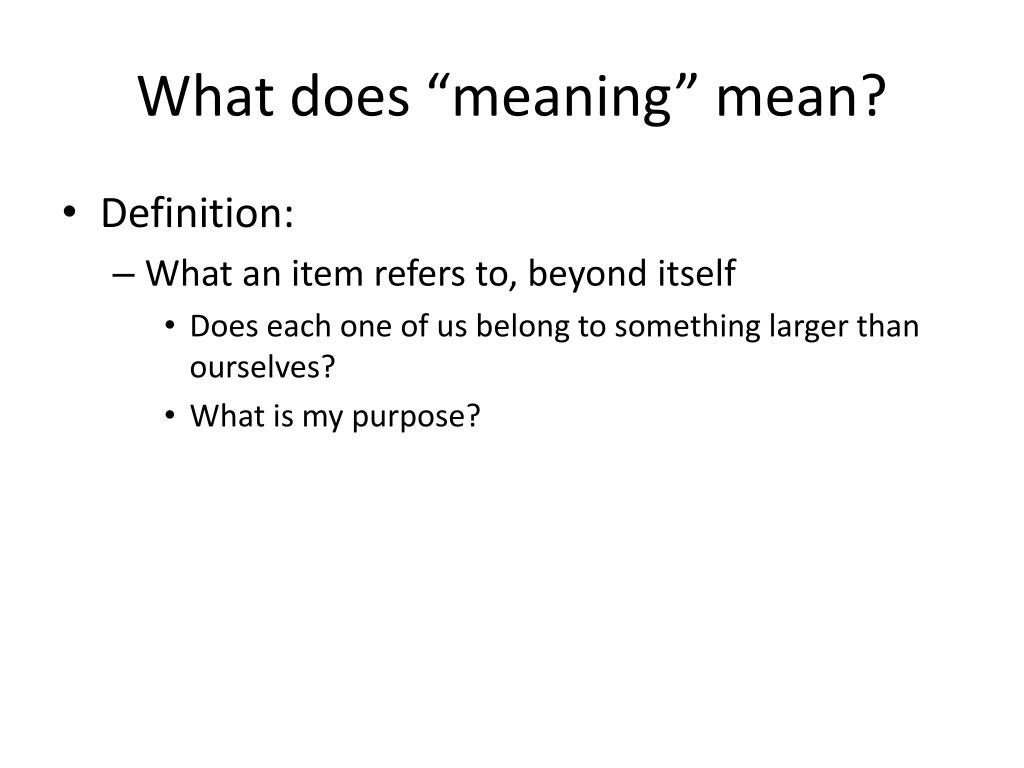 What does “meaning” mean?

• Definition:
– What an item refers to, beyond itself
• Does each one of us belong to something larger than ourselves?
• What is my purpose?